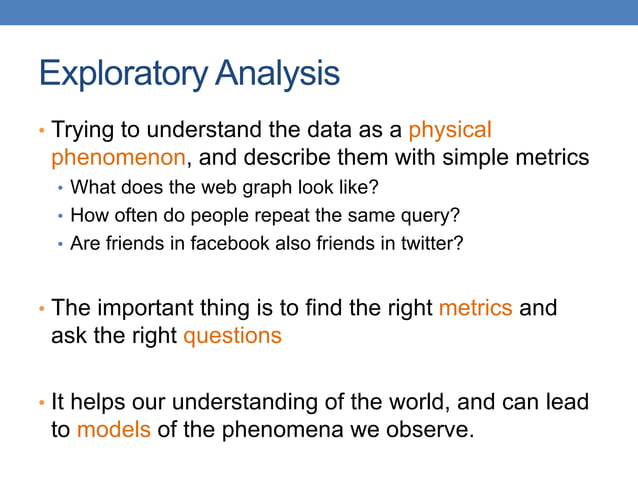 Exploratory Analysis

• Trying to understand the data as a physical phenomenon, and describe them with simple metrics
  • What does the web graph look like?
  • How often do people repeat the same query?
  • Are friends in facebook also friends in twitter?

• The important thing is to find the right metrics and ask the right questions

• It helps our understanding of the world, and can lead to models of the phenomena we observe.